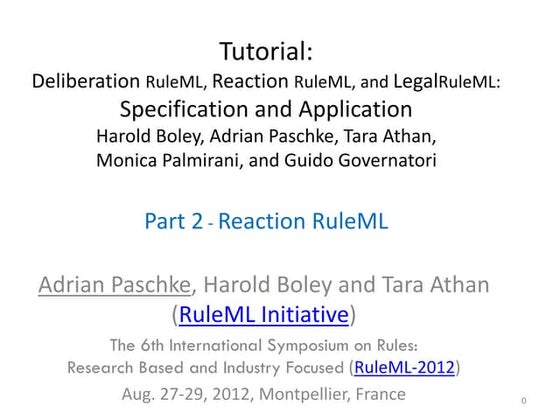 Tutorial:
Deliberation RuleML, Reaction RuleML, and LegalRuleML:
Specification and Application
Harold Boley, Adrian Paschke, Tara Athan,
Monica Palmirani, and Guido Governatori

Part 2 - Reaction RuleML

Adrian Paschke, Harold Boley and Tara Athan
(RuleML Initiative)

The 6th International Symposium on Rules:
Research Based and Industry Focused (RuleML-2012)

Aug. 27-29, 2012, Montpellier, France

0